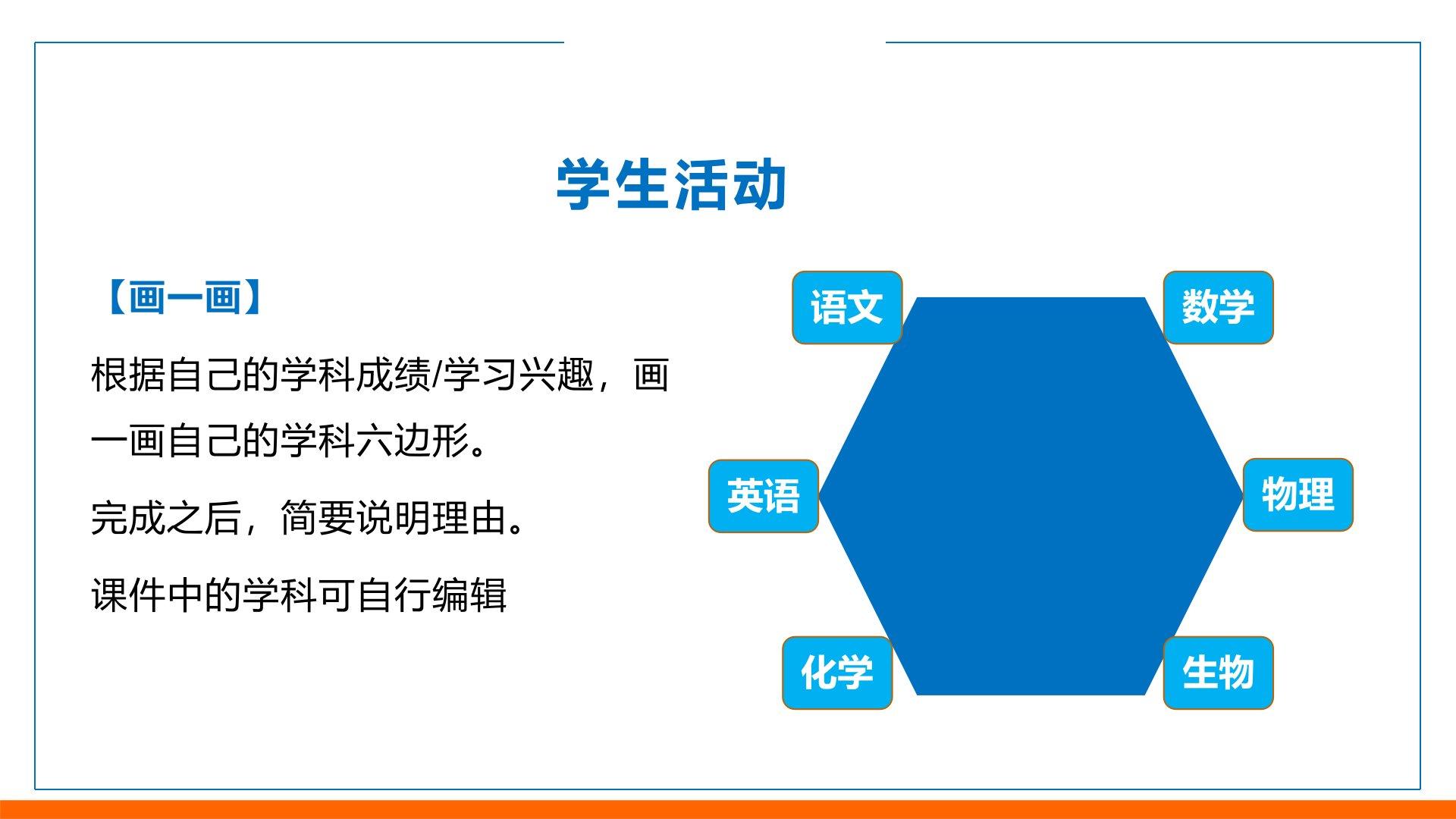 学生活动

【画一画】

根据自己的学科成绩/学习兴趣，画一画自己的学科六边形。

完成之后，简要说明理由。

课件中的学科可自行编辑

语文

数学

英语

物理

化学

生物